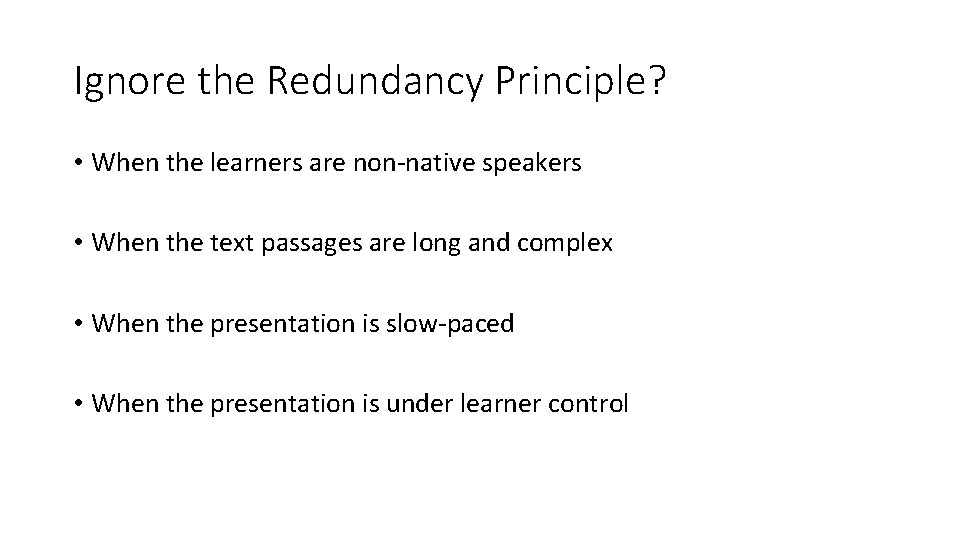 Ignore the Redundancy Principle?

• When the learners are non-native speakers

• When the text passages are long and complex

• When the presentation is slow-paced

• When the presentation is under learner control